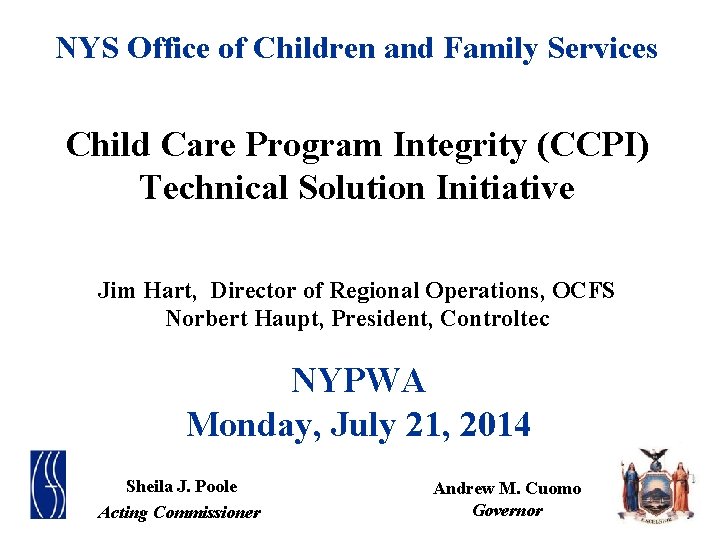 NYS Office of Children and Family Services

Child Care Program Integrity (CCPI) Technical Solution Initiative

Jim Hart, Director of Regional Operations, OCFS
Norbert Haupt, President, Controltec

NYPWA
Monday, July 21, 2014

Sheila J. Poole
Acting Commissioner

Andrew M. Cuomo
Governor

EXCELSIOR